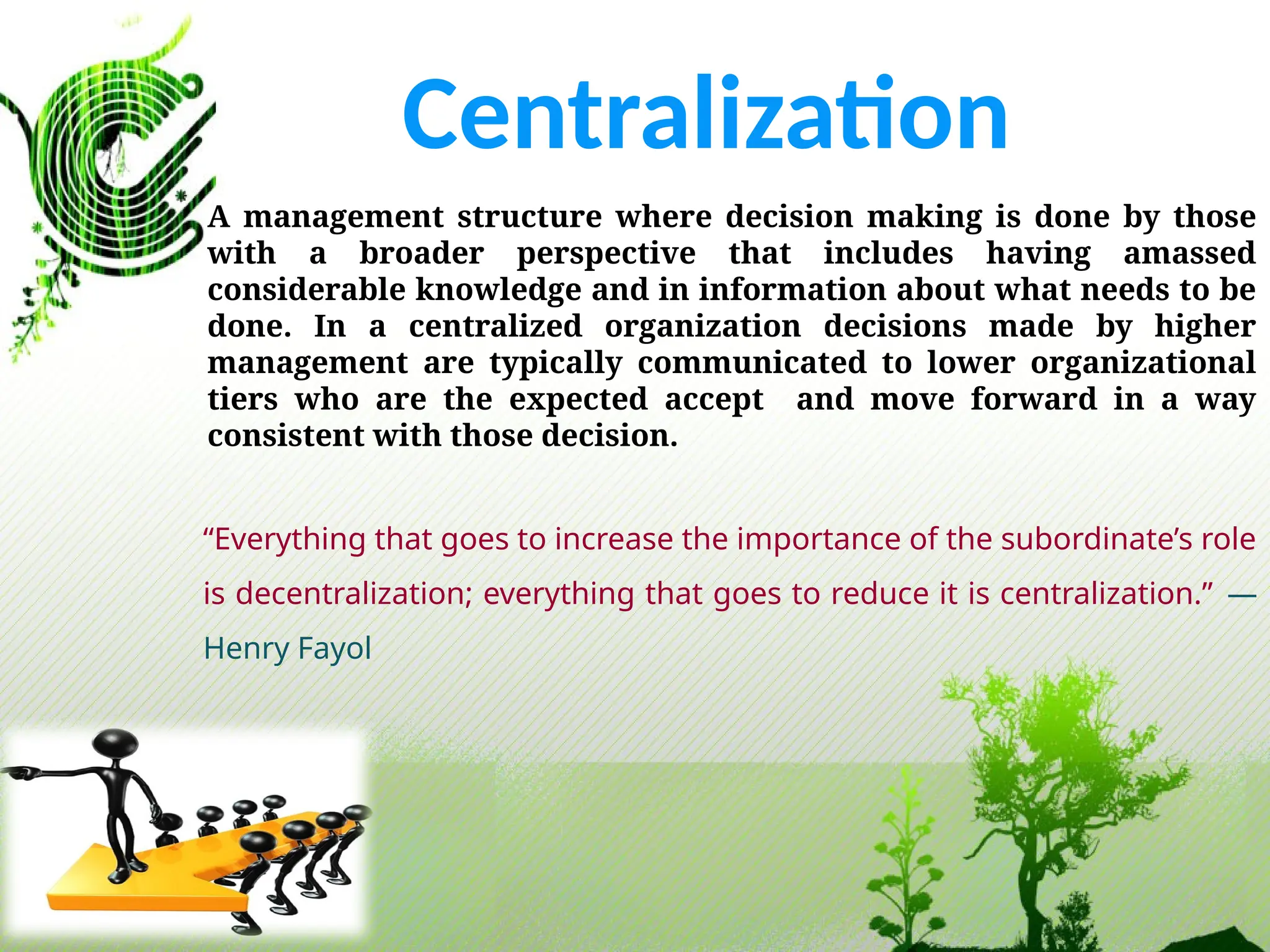 Centralization

A management structure where decision making is done by those with a broader perspective that includes having amassed considerable knowledge and in information about what needs to be done. In a centralized organization decisions made by higher management are typically communicated to lower organizational tiers who are the expected accept and move forward in a way consistent with those decision.

“Everything that goes to increase the importance of the subordinate’s role is decentralization; everything that goes to reduce it is centralization.” — Henry Fayol